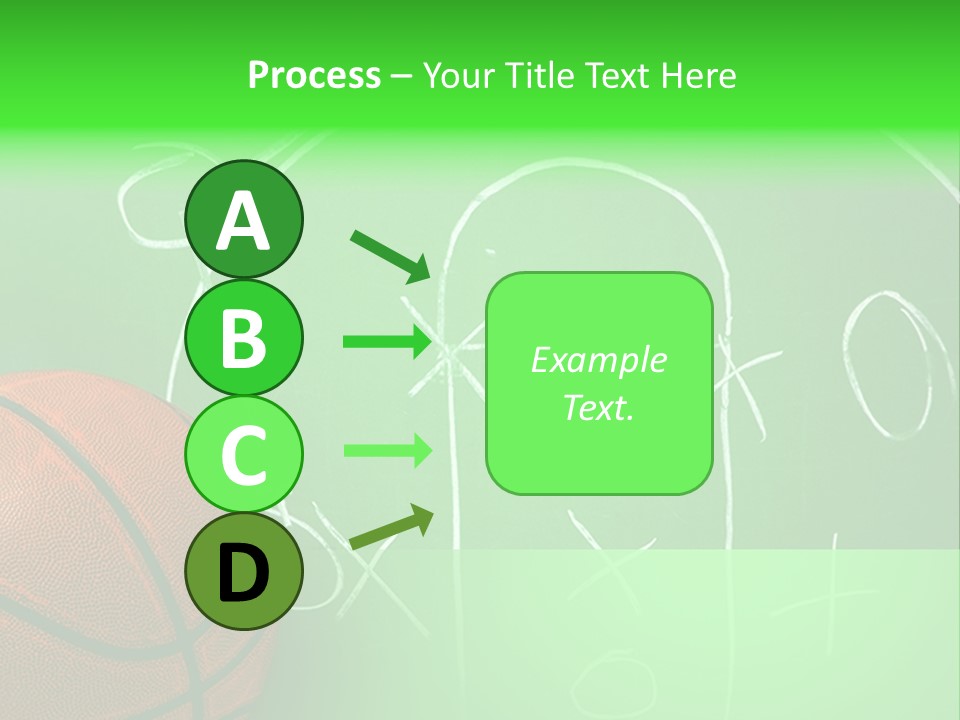 Process – Your Title Text Here

A

B

C

D

Example Text.